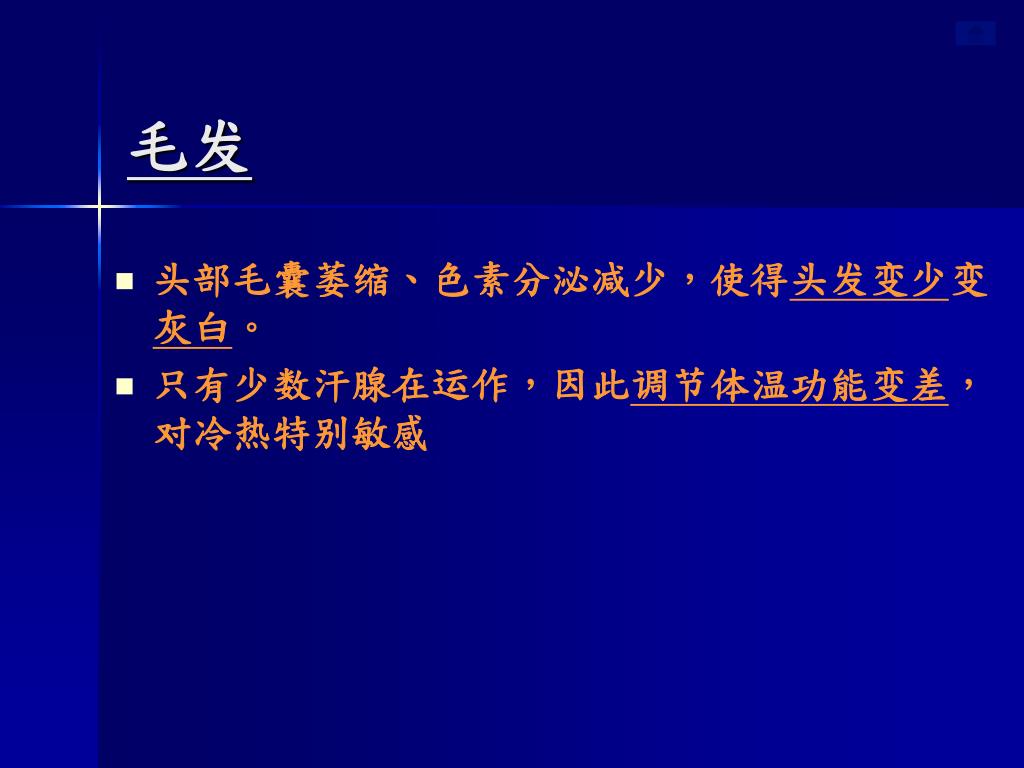 毛发

■ 头部毛囊萎缩、色素分泌减少，使得头发变少变灰白。

■ 只有少数汗腺在运作，因此调节体温功能变差，对冷热特别敏感